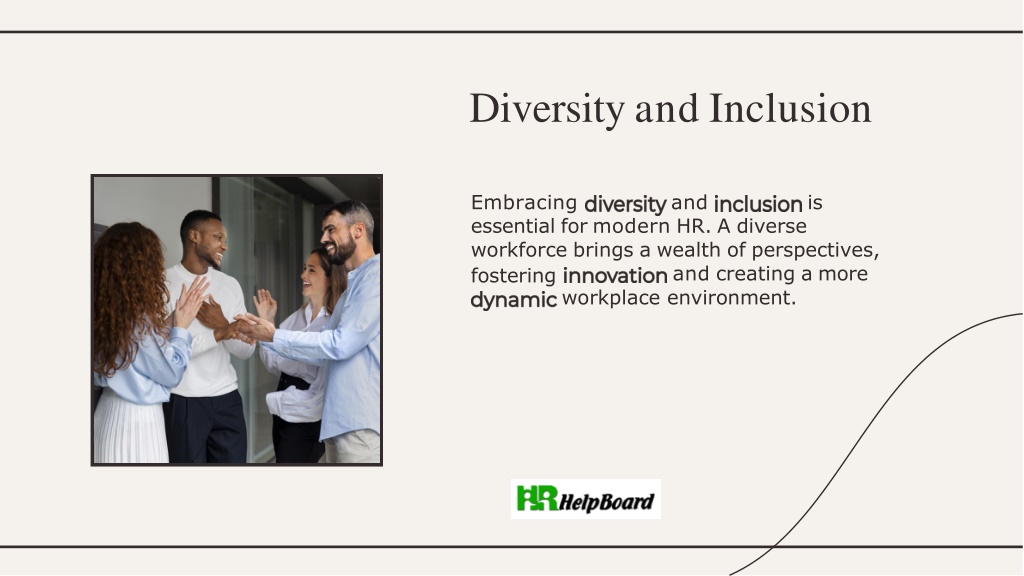 Diversity and Inclusion

Embracing diversity and inclusion is essential for modern HR. A diverse workforce brings a wealth of perspectives, fostering innovation and creating a more dynamic workplace environment.

HR HelpBoard